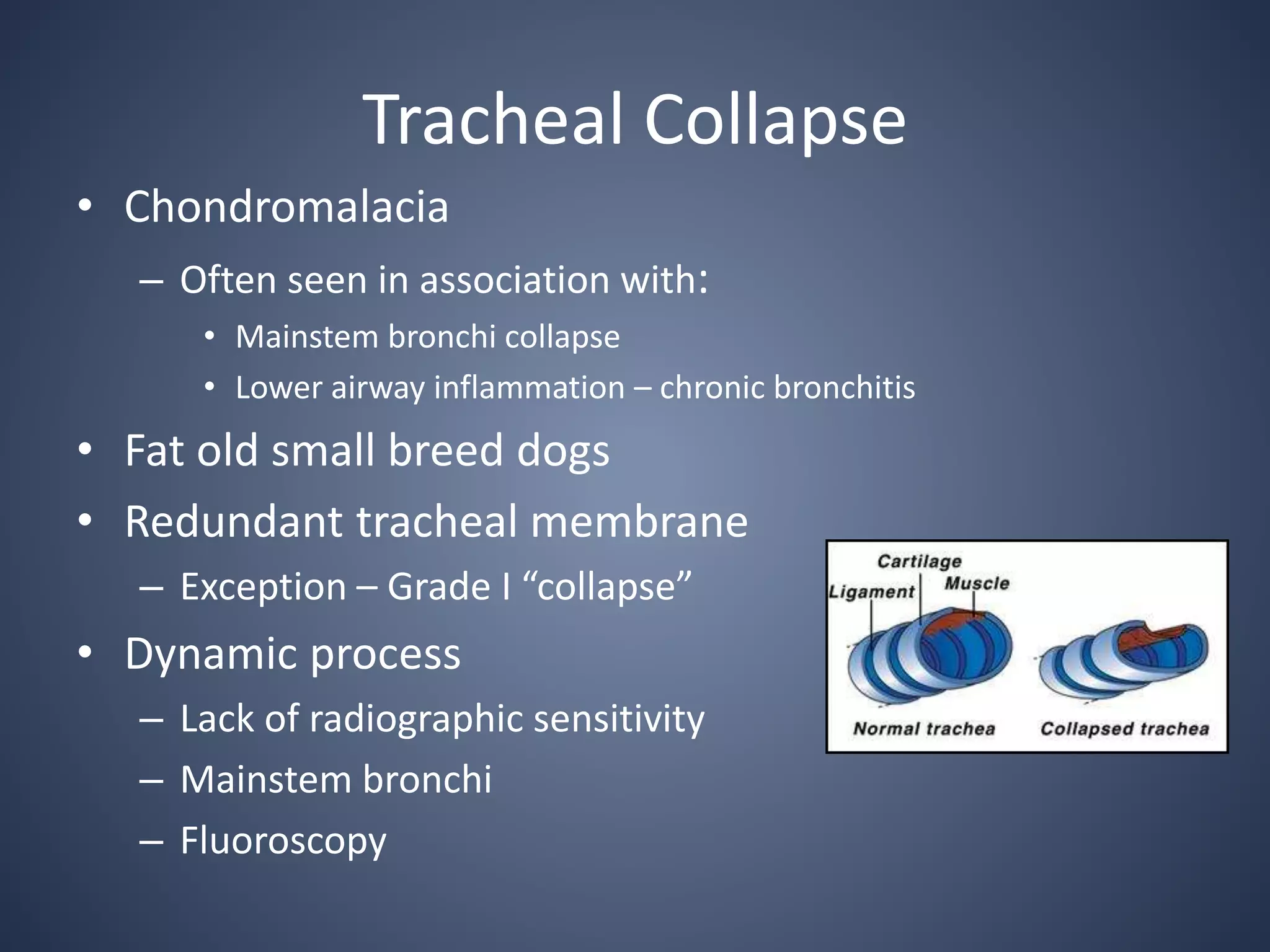 Tracheal Collapse

• Chondromalacia
– Often seen in association with:
• Mainstem bronchi collapse
• Lower airway inflammation – chronic bronchitis
• Fat old small breed dogs
• Redundant tracheal membrane
– Exception – Grade I “collapse”
• Dynamic process
– Lack of radiographic sensitivity
– Mainstem bronchi
– Fluoroscopy

Cartilage
Ligament
Muscle
Normal trachea
Collapsed trachea